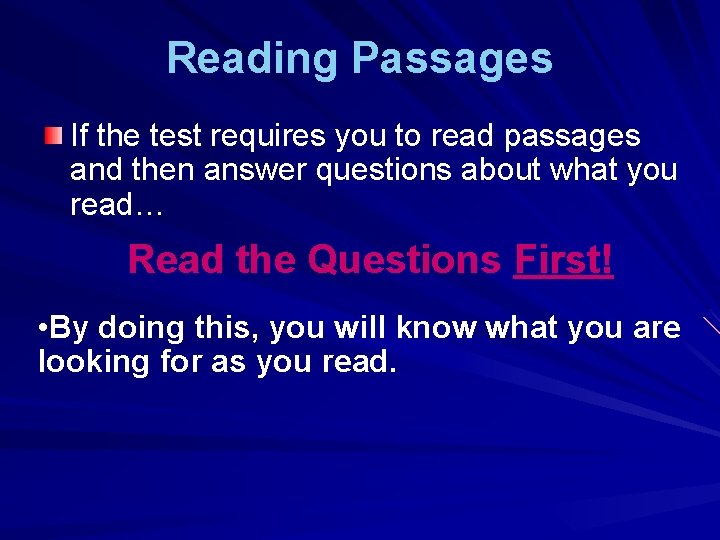 Reading Passages

If the test requires you to read passages and then answer questions about what you read…

Read the Questions First!

•By doing this, you will know what you are looking for as you read.